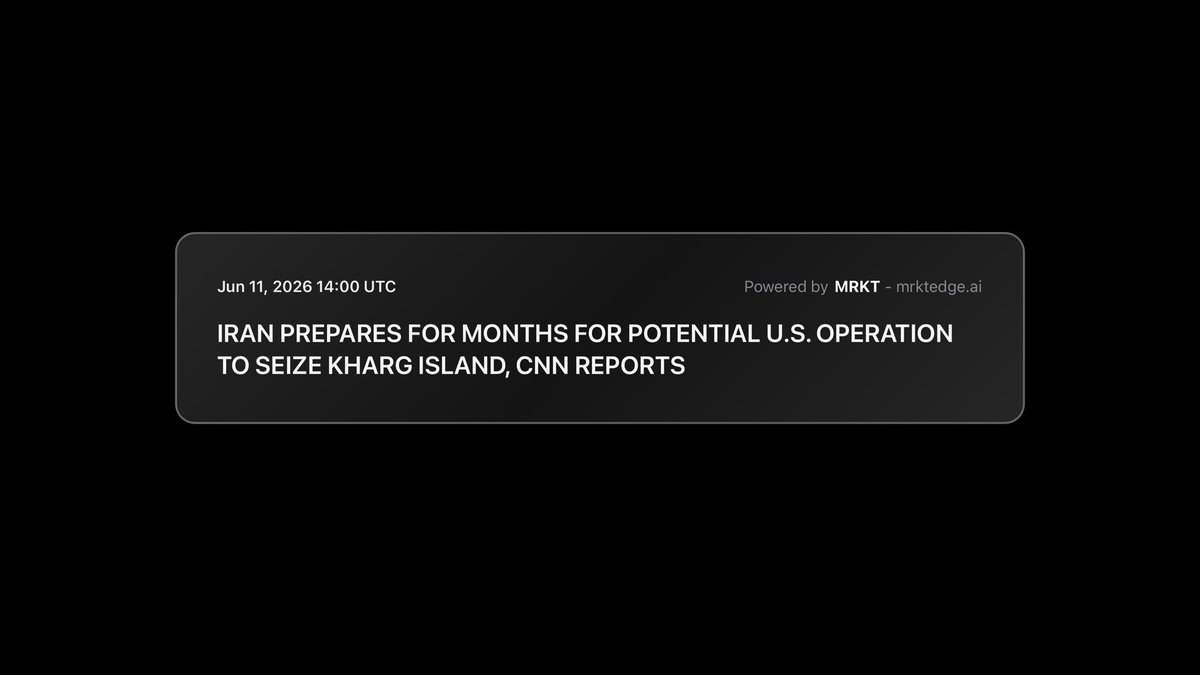 Jun 11, 2026 14:00 UTC

Powered by MRKT - mrktedge.ai

IRAN PREPARES FOR MONTHS FOR POTENTIAL U.S. OPERATION TO SEIZE KHARG ISLAND, CNN REPORTS